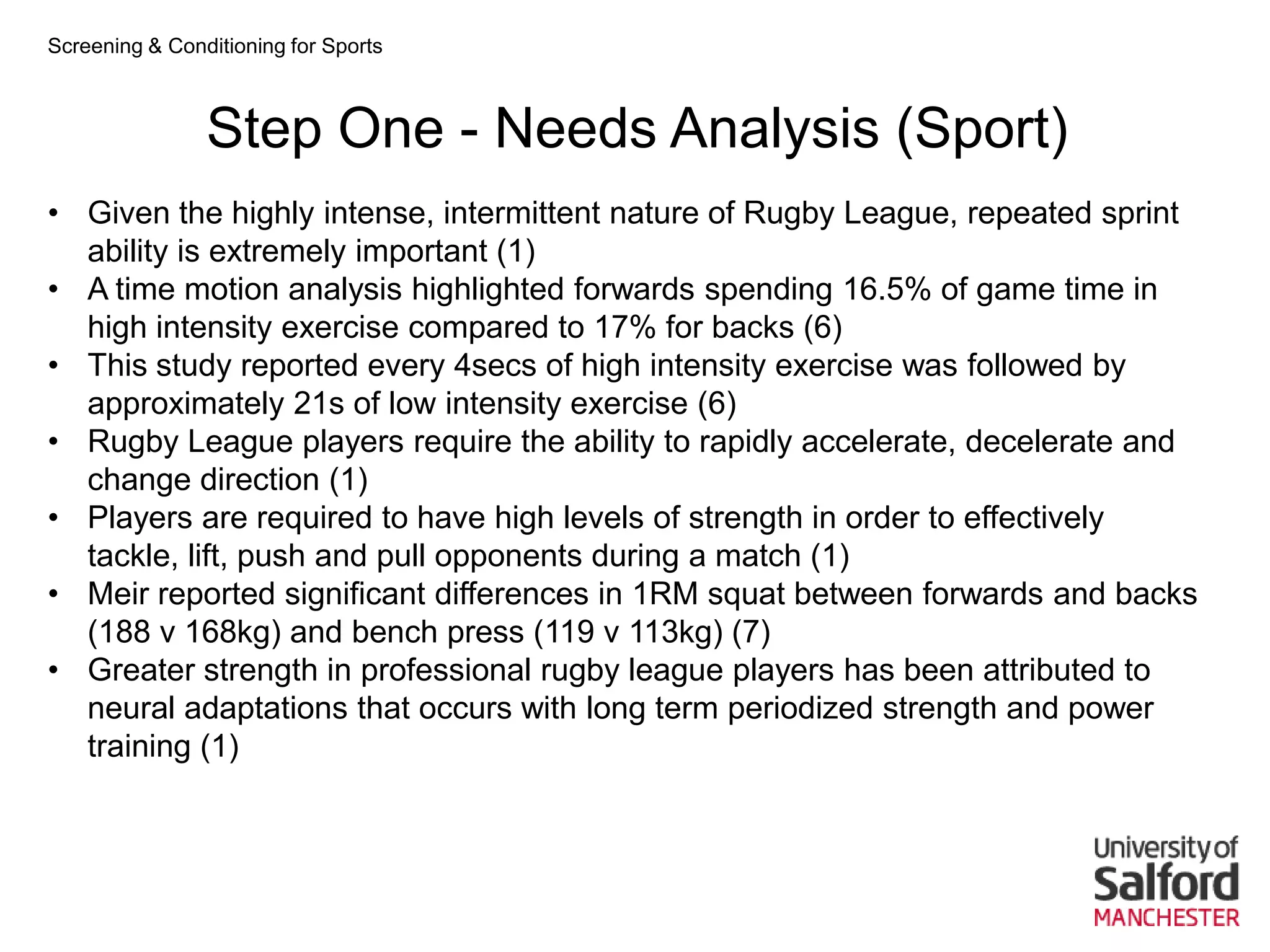 Screening & Conditioning for Sports

Step One - Needs Analysis (Sport)

• Given the highly intense, intermittent nature of Rugby League, repeated sprint ability is extremely important (1)
• A time motion analysis highlighted forwards spending 16.5% of game time in high intensity exercise compared to 17% for backs (6)
• This study reported every 4secs of high intensity exercise was followed by approximately 21s of low intensity exercise (6)
• Rugby League players require the ability to rapidly accelerate, decelerate and change direction (1)
• Players are required to have high levels of strength in order to effectively tackle, lift, push and pull opponents during a match (1)
• Meir reported significant differences in 1RM squat between forwards and backs (188 v 168kg) and bench press (119 v 113kg) (7)
• Greater strength in professional rugby league players has been attributed to neural adaptations that occurs with long term periodized strength and power training (1)

University of
Salford
MANCHESTER